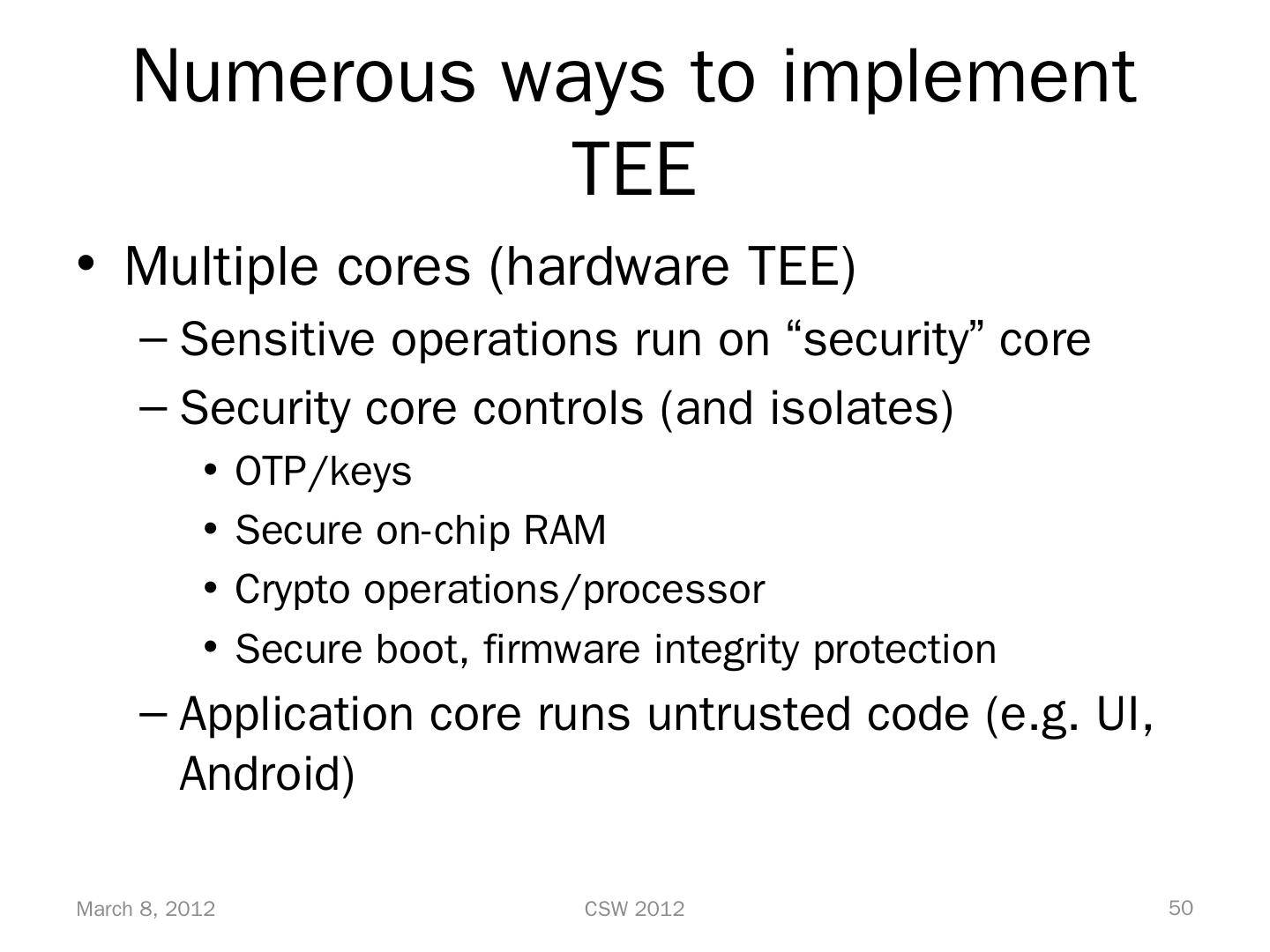 Numerous ways to implement TEE

• Multiple cores (hardware TEE)
– Sensitive operations run on “security” core
– Security core controls (and isolates)
• OTP/keys
• Secure on-chip RAM
• Crypto operations/processor
• Secure boot, firmware integrity protection
– Application core runs untrusted code (e.g. UI, Android)

March 8, 2012
CSW 2012
50